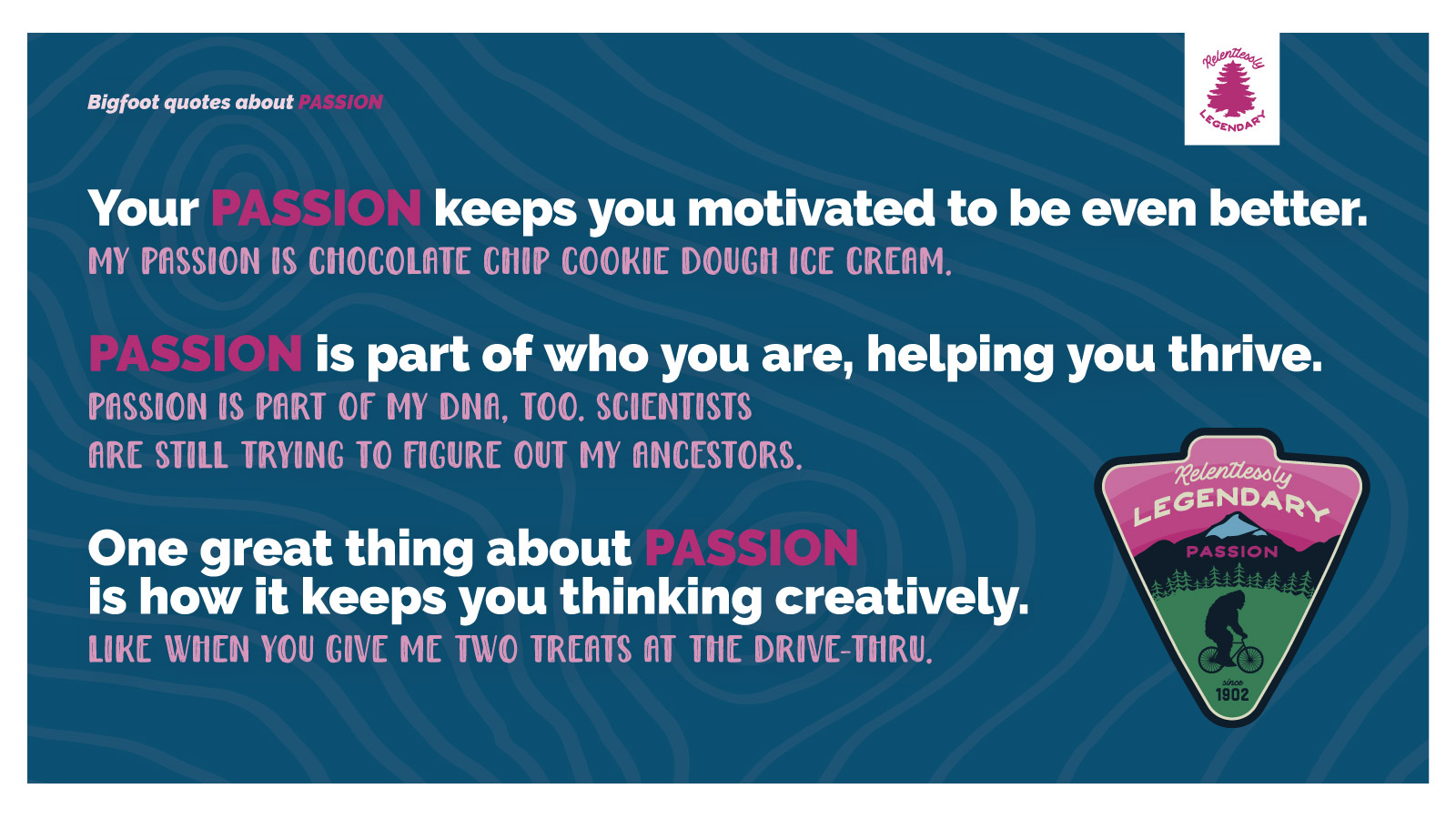 Bigfoot quotes about PASSION

Relentlessly LEGENDARY

Your PASSION keeps you motivated to be even better.
MY PASSION IS CHOCOLATE CHIP COOKIE DOUGH ICE CREAM.

PASSION is part of who you are, helping you thrive.
PASSION IS PART OF MY DNA, TOO. SCIENTISTS ARE STILL TRYING TO FIGURE OUT MY ANCESTORS.

One great thing about PASSION is how it keeps you thinking creatively.
LIKE WHEN YOU GIVE ME TWO TREATS AT THE DRIVE-THRU.

Relentlessly LEGENDARY
PASSION
since 1902